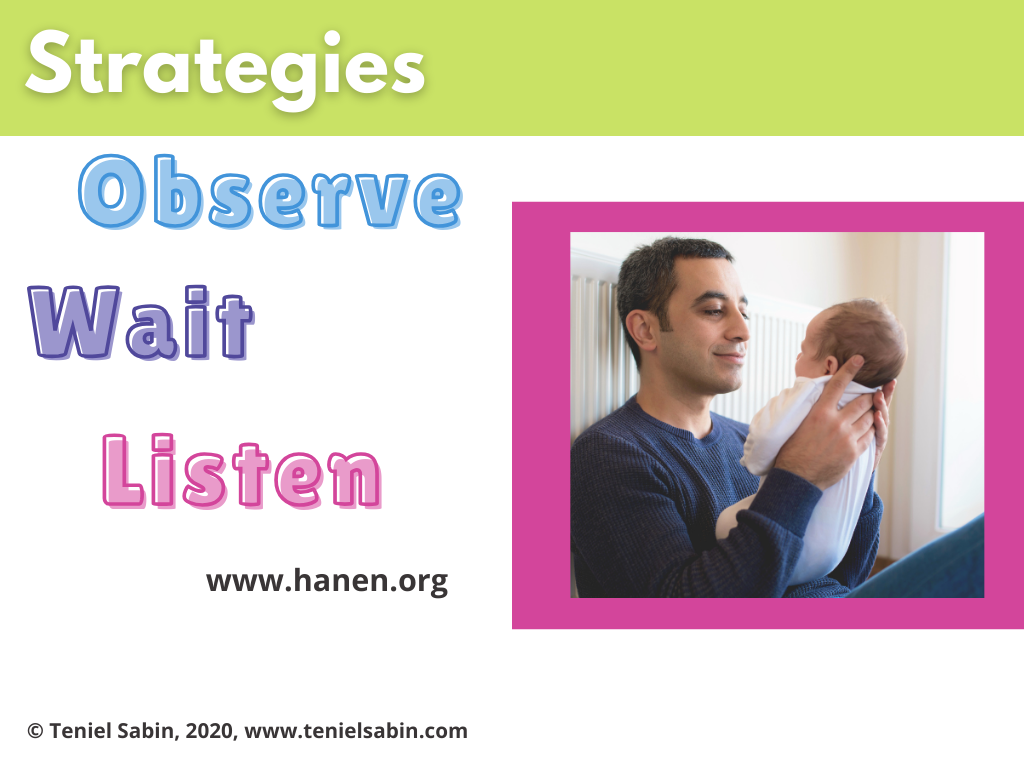 Strategies

Observe

Wait

Listen

www.hanen.org

© Teniel Sabin, 2020, www.tenielsabin.com